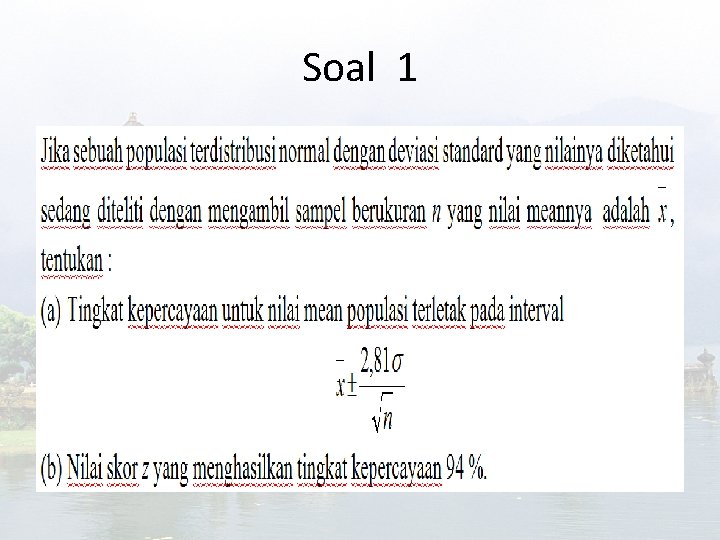 Soal 1

Jika sebuah populasi terdistribusi normal dengan deviasi standard yang nilainya diketahui sedang diteliti dengan mengambil sampel berukuran $n$ yang nilai meannya adalah $\bar{x}$, tentukan :

(a) Tingkat kepercayaan untuk nilai mean populasi terletak pada interval

$\bar{x} \pm \frac{2,81\sigma}{\sqrt{n}}$

(b) Nilai skor $z$ yang menghasilkan tingkat kepercayaan 94 %.